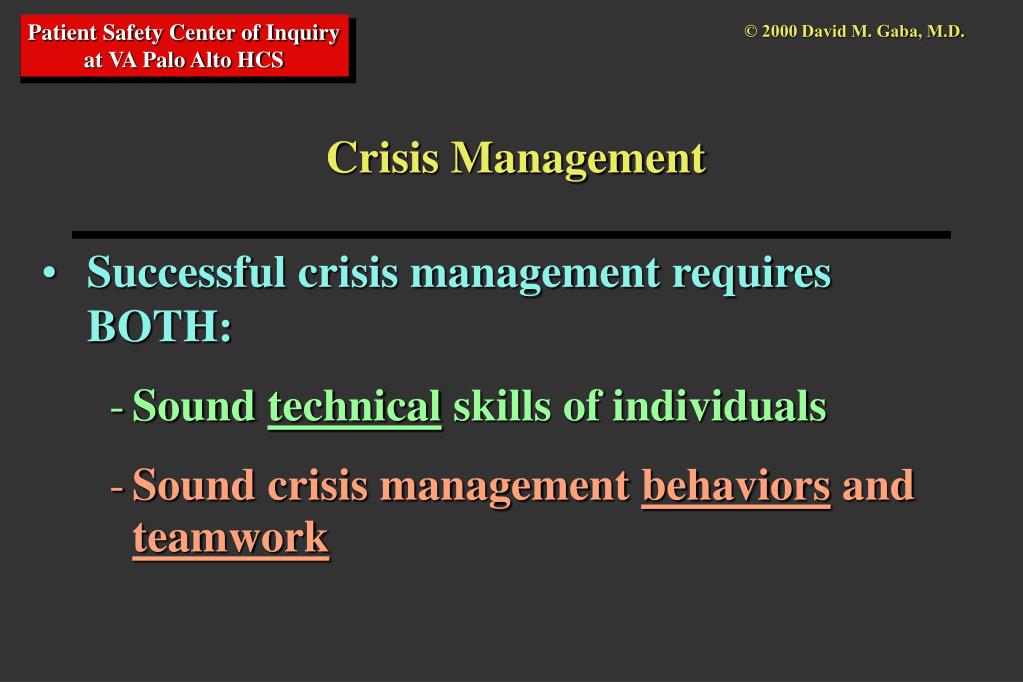 Patient Safety Center of Inquiry at VA Palo Alto HCS

© 2000 David M. Gaba, M.D.

Crisis Management

• Successful crisis management requires BOTH:

- Sound technical skills of individuals

- Sound crisis management behaviors and teamwork